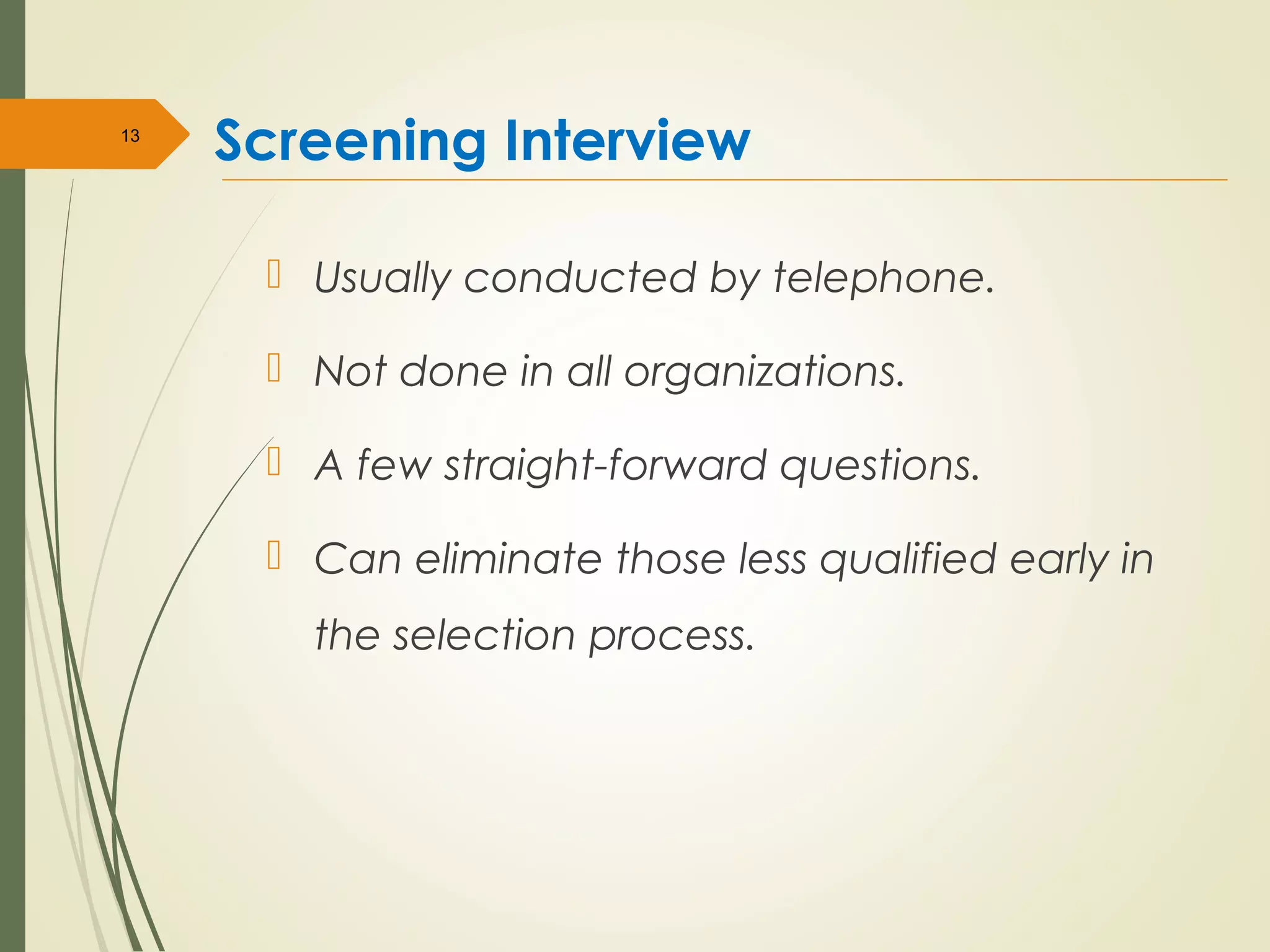 13

Screening Interview

Usually conducted by telephone.

Not done in all organizations.

A few straight-forward questions.

Can eliminate those less qualified early in the selection process.